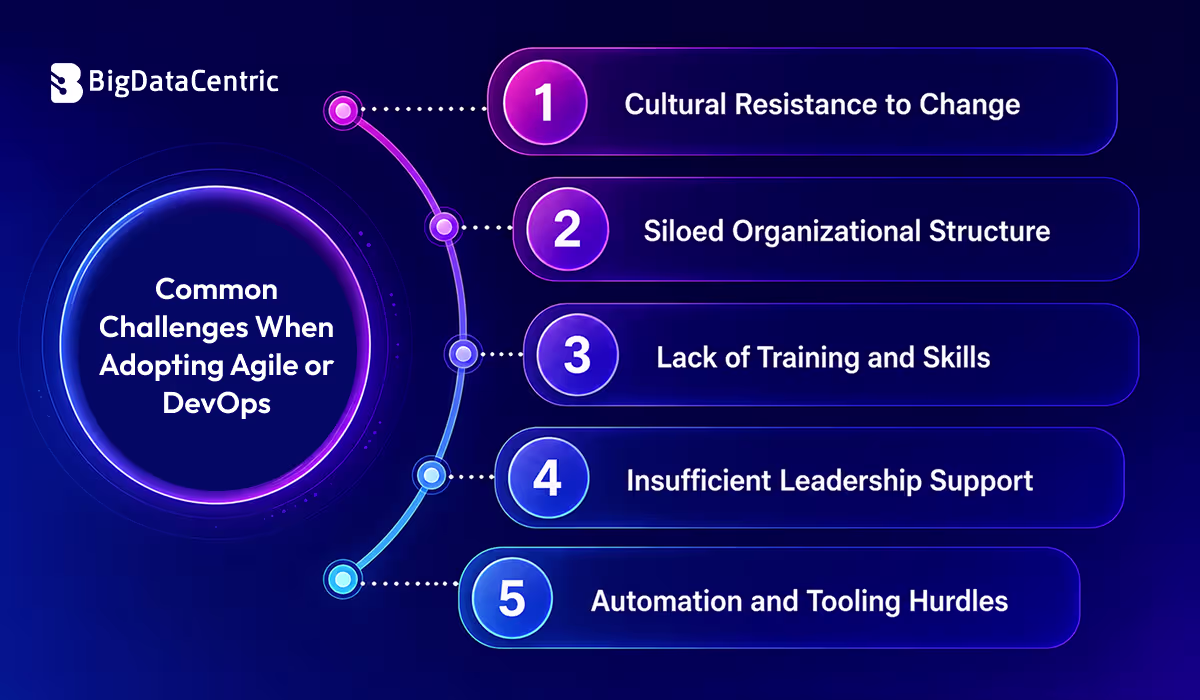 BigDataCentric

Common Challenges When Adopting Agile or DevOps

1 Cultural Resistance to Change

2 Siloed Organizational Structure

3 Lack of Training and Skills

4 Insufficient Leadership Support

5 Automation and Tooling Hurdles